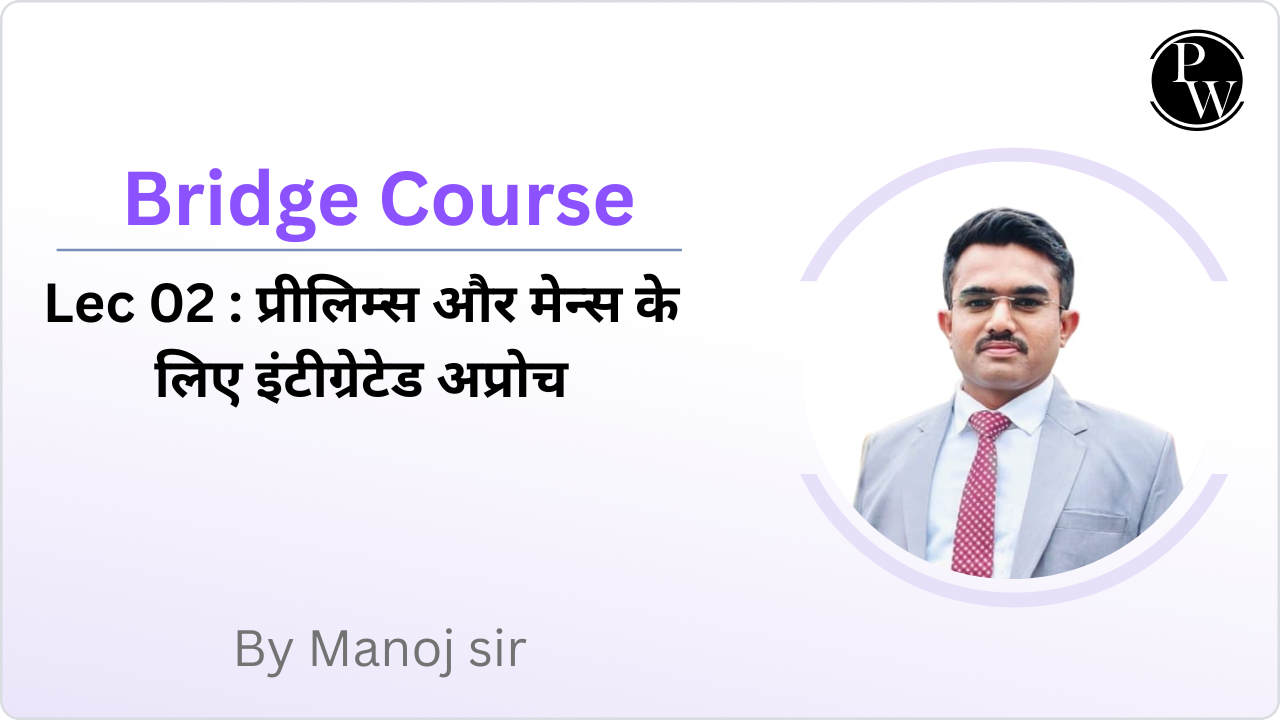 PW

Bridge Course

Lec 02 : प्रीलिम्स और मेन्स के लिए इंटीग्रेटेड अप्रोच

By Manoj sir